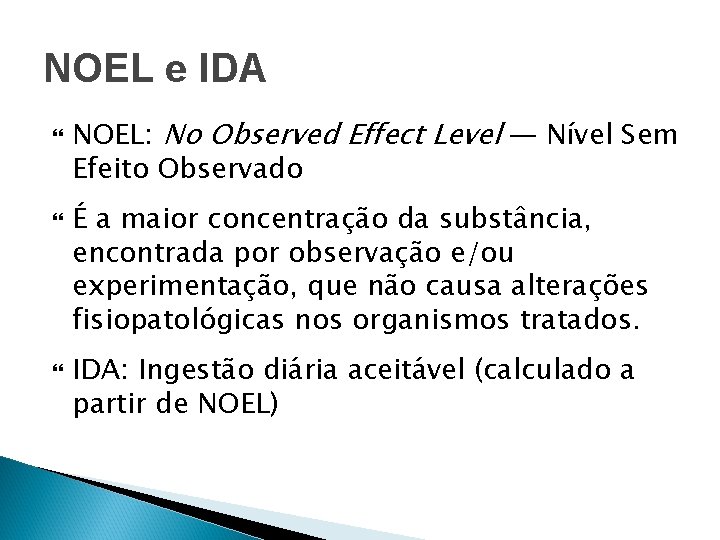 NOEL e IDA

NOEL: No Observed Effect Level — Nível Sem Efeito Observado

É a maior concentração da substância, encontrada por observação e/ou experimentação, que não causa alterações fisiopatológicas nos organismos tratados.

IDA: Ingestão diária aceitável (calculado a partir de NOEL)